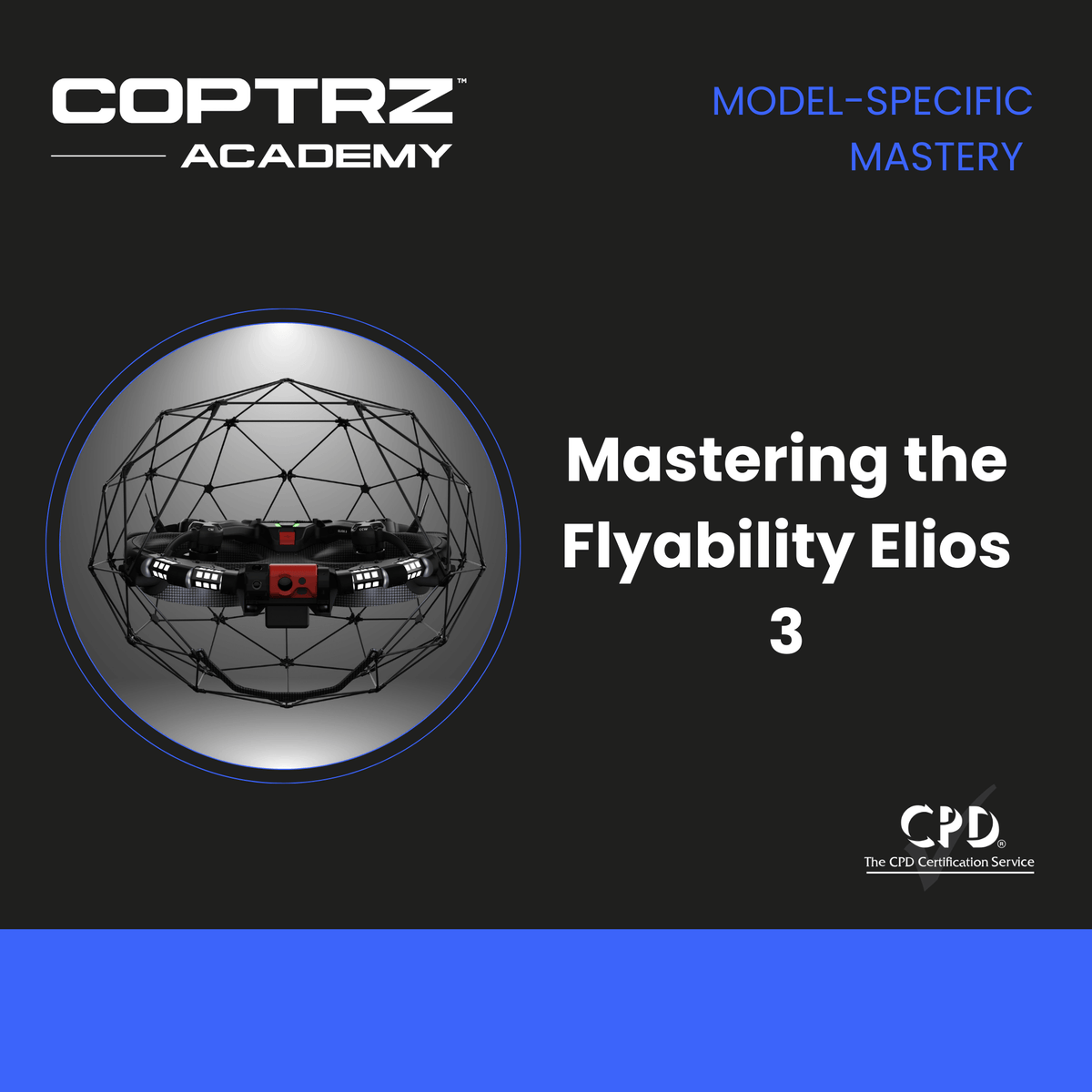 COPTRZ™
ACADEMY

MODEL-SPECIFIC MASTERY

Mastering the Flyability Elios 3

CPD®
The CPD Certification Service